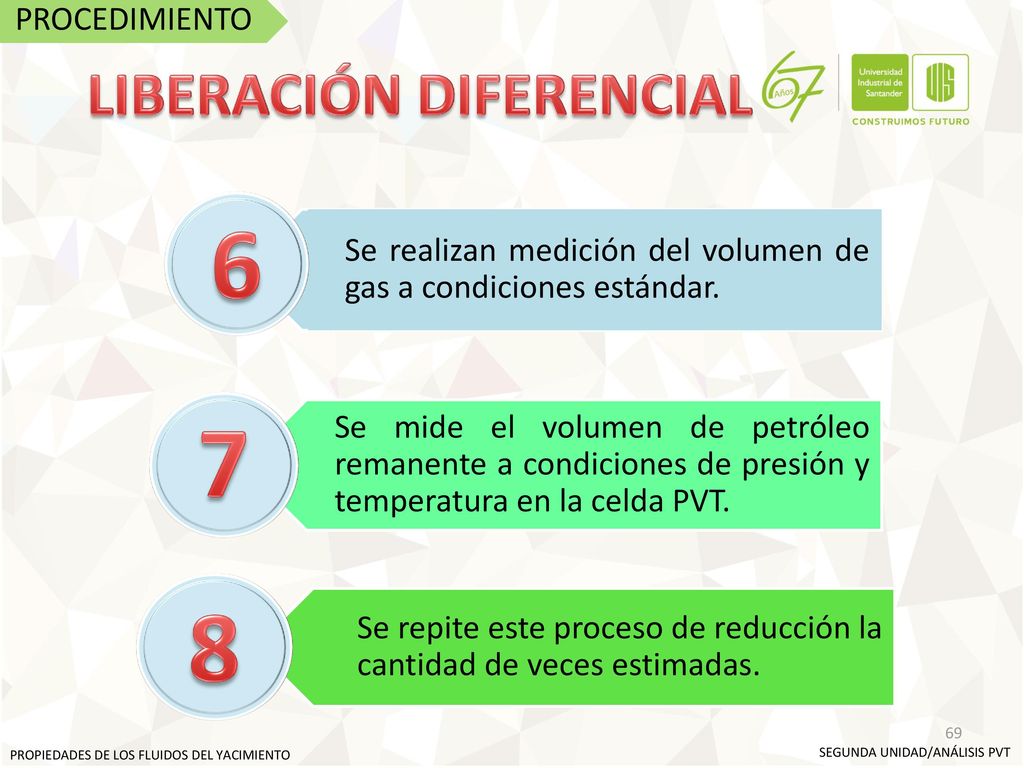 PROCEDIMIENTO

LIBERACIÓN DIFERENCIAL

67 Años

Universidad Industrial de Santander

UIS

CONSTRUIMOS FUTURO

6

Se realizan medición del volumen de gas a condiciones estándar.

7

Se mide el volumen de petróleo remanente a condiciones de presión y temperatura en la celda PVT.

8

Se repite este proceso de reducción la cantidad de veces estimadas.

69

PROPIEDADES DE LOS FLUIDOS DEL YACIMIENTO

SEGUNDA UNIDAD/ANÁLISIS PVT